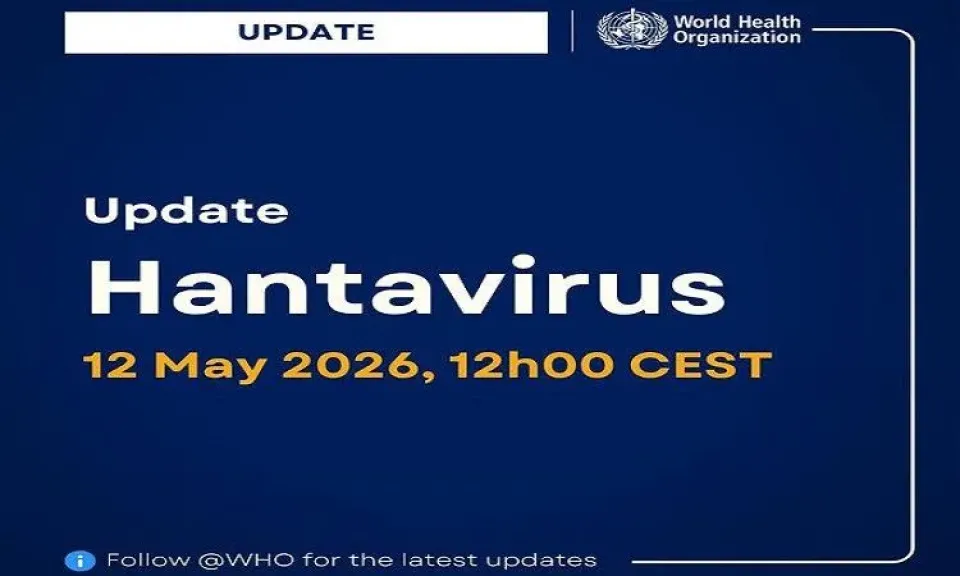 UPDATE

World Health Organization

Update

Hantavirus

12 May 2026, 12h00 CEST

Follow @WHO for the latest updates